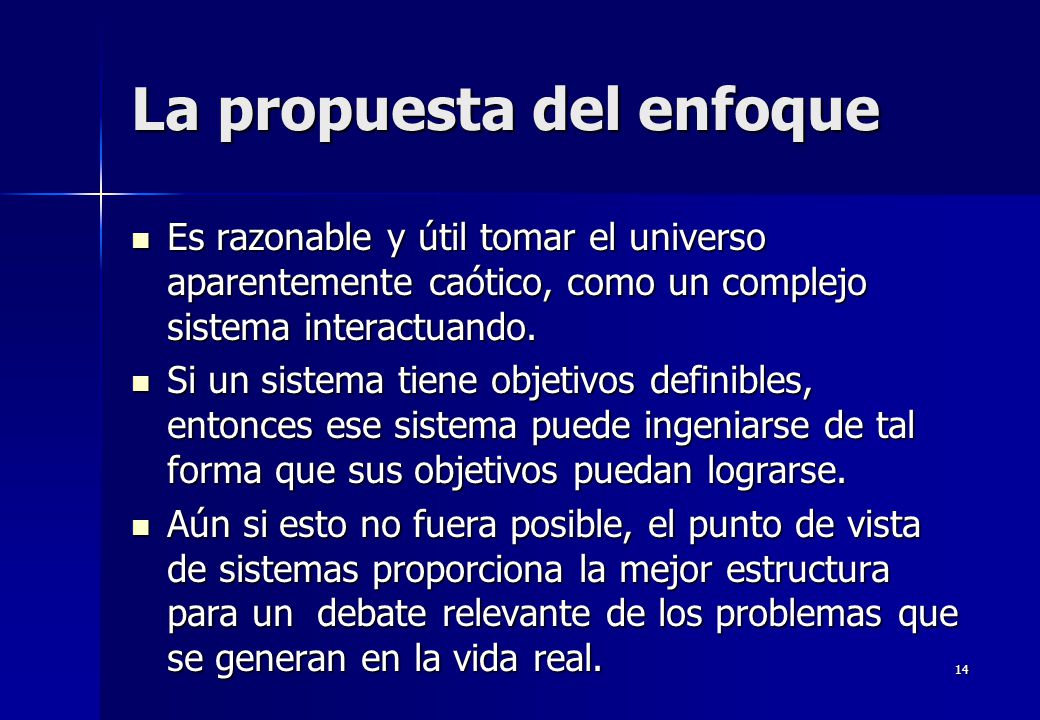 La propuesta del enfoque

Es razonable y útil tomar el universo aparentemente caótico, como un complejo sistema interactuando.

Si un sistema tiene objetivos definibles, entonces ese sistema puede ingeniarse de tal forma que sus objetivos puedan lograrse.

Aún si esto no fuera posible, el punto de vista de sistemas proporciona la mejor estructura para un debate relevante de los problemas que se generan en la vida real.

14